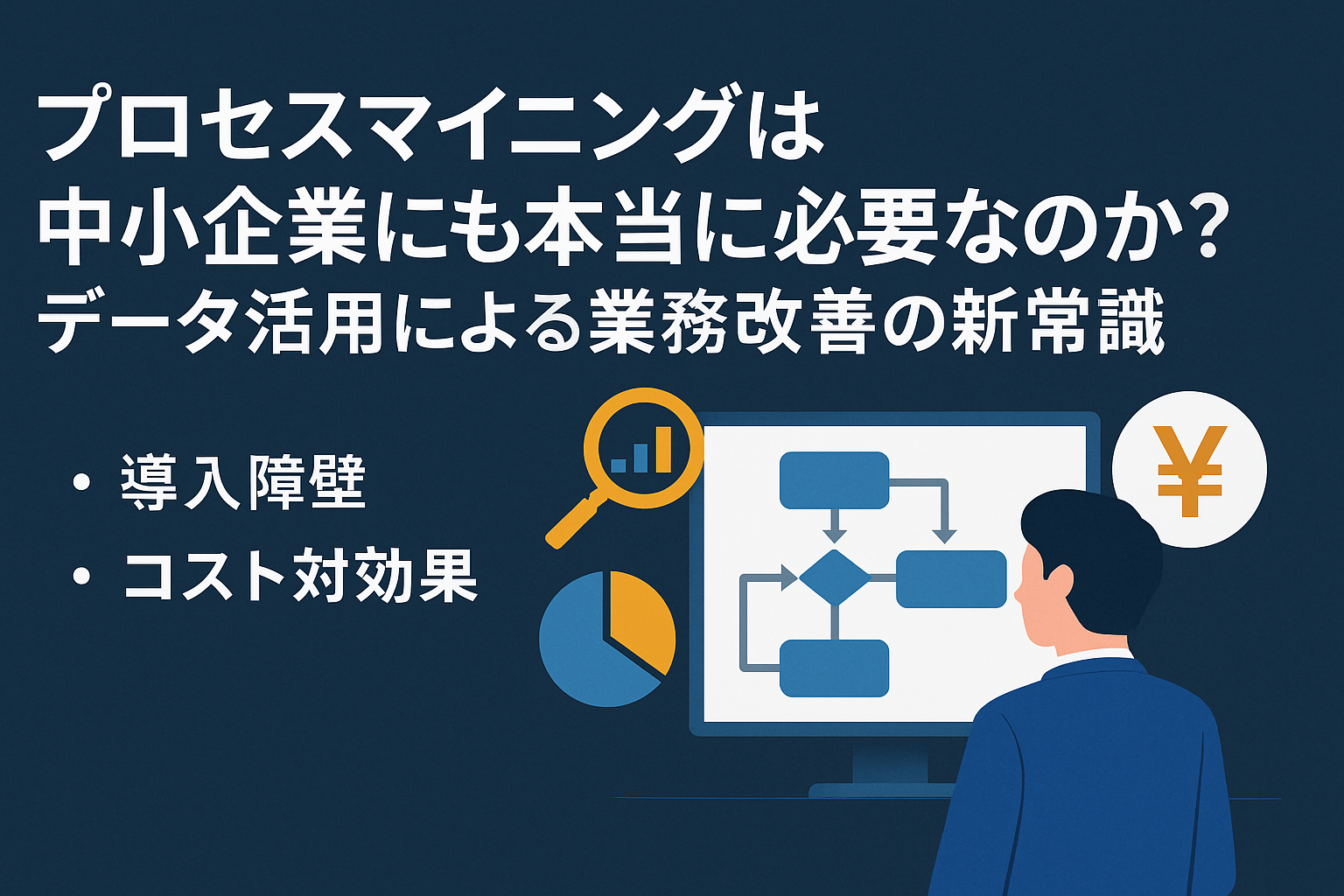 プロセスマイニングは
中小企業にも本当に必要なのか?
データ活用による業務改善の新常識

• 導入障壁
• コスト対効果

¥